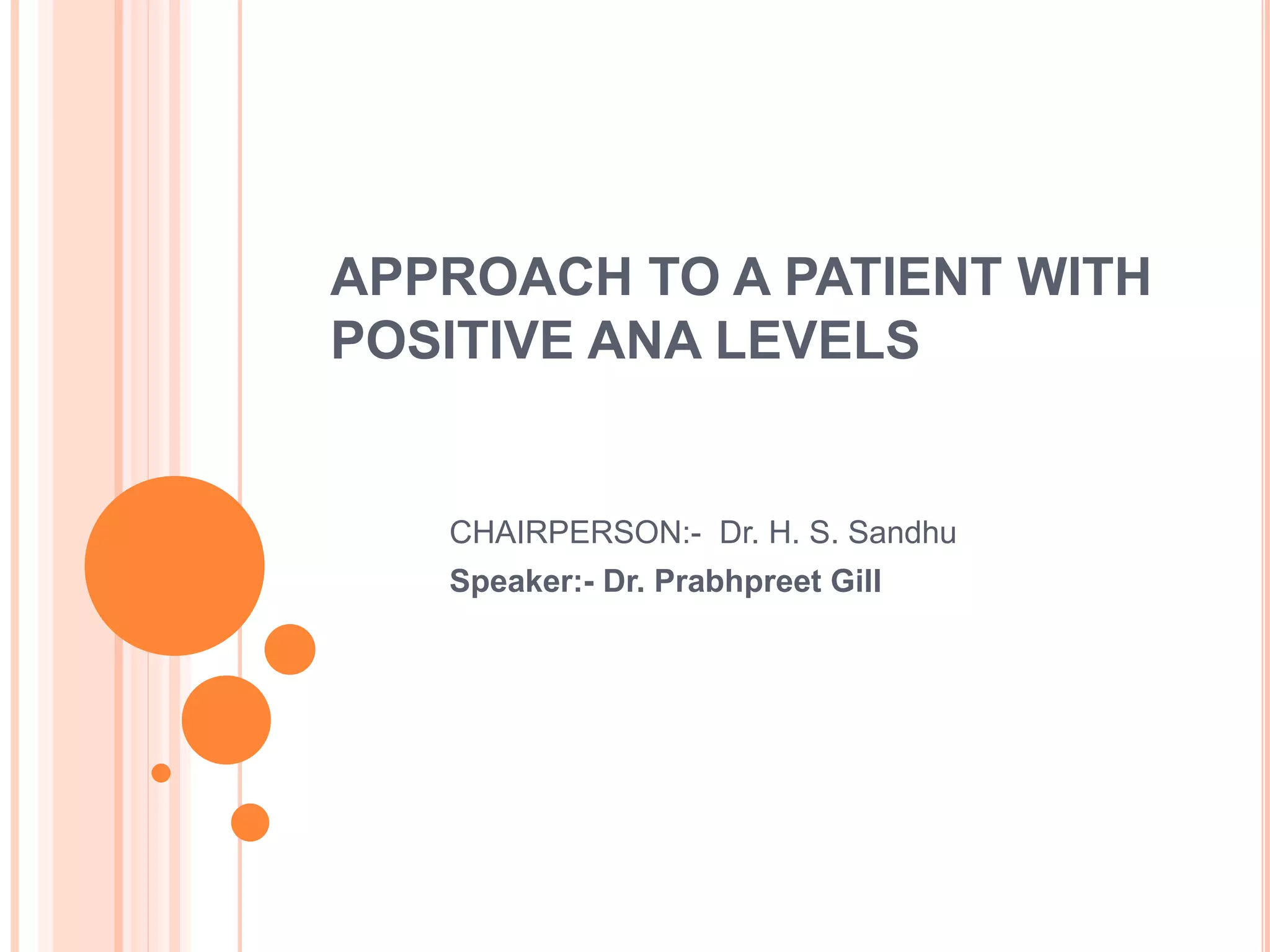 APPROACH TO A PATIENT WITH POSITIVE ANA LEVELS

CHAIRPERSON:- Dr. H. S. Sandhu

Speaker:- Dr. Prabhpreet Gill